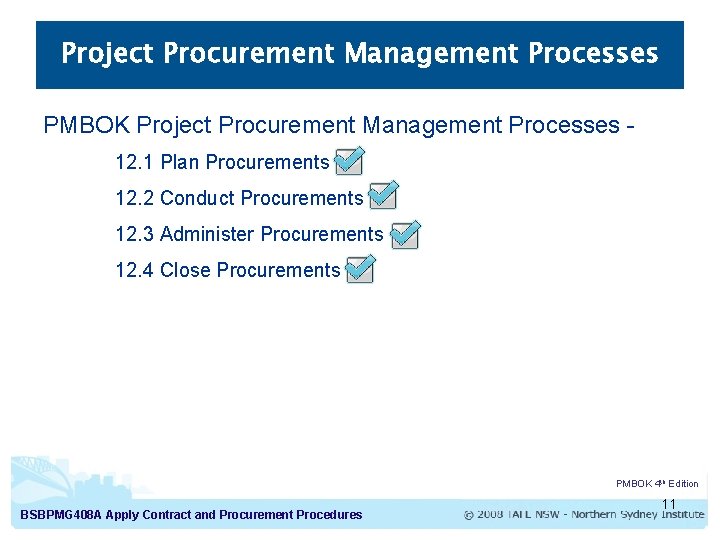 Project Procurement Management Processes

PMBOK Project Procurement Management Processes -

12.1 Plan Procurements

12.2 Conduct Procurements

12.3 Administer Procurements

12.4 Close Procurements

PMBOK 4th Edition

11

BSBPMG408A Apply Contract and Procurement Procedures

© 2008 TAFE NSW - Northern Sydney Institute